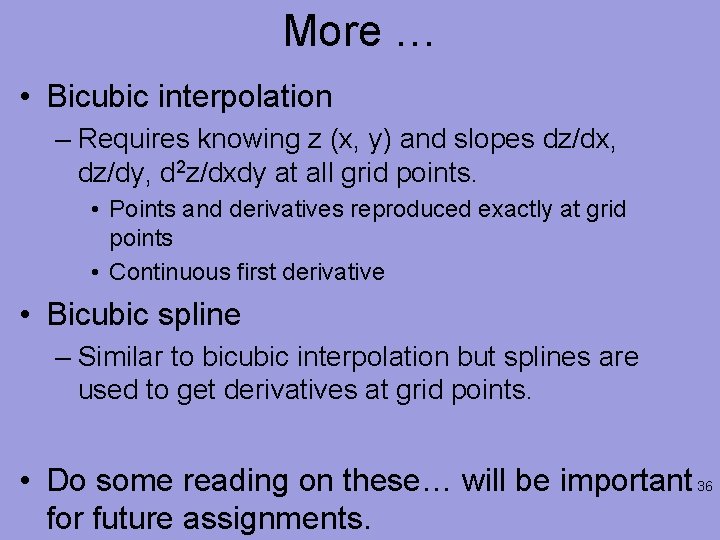 More …

• Bicubic interpolation

– Requires knowing z (x, y) and slopes dz/dx, dz/dy, $d^2z/dxdy$ at all grid points.

• Points and derivatives reproduced exactly at grid points

• Continuous first derivative

• Bicubic spline

– Similar to bicubic interpolation but splines are used to get derivatives at grid points.

• Do some reading on these… will be important for future assignments.

36